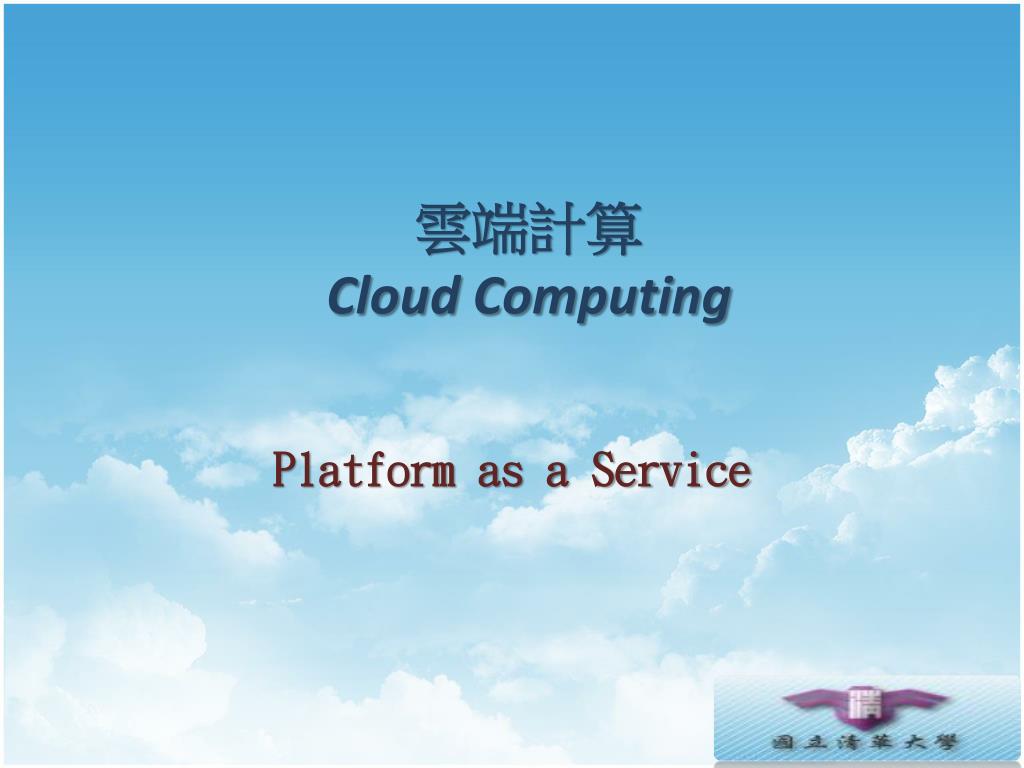 雲端計算
Cloud Computing

Platform as a Service

國立清華大學